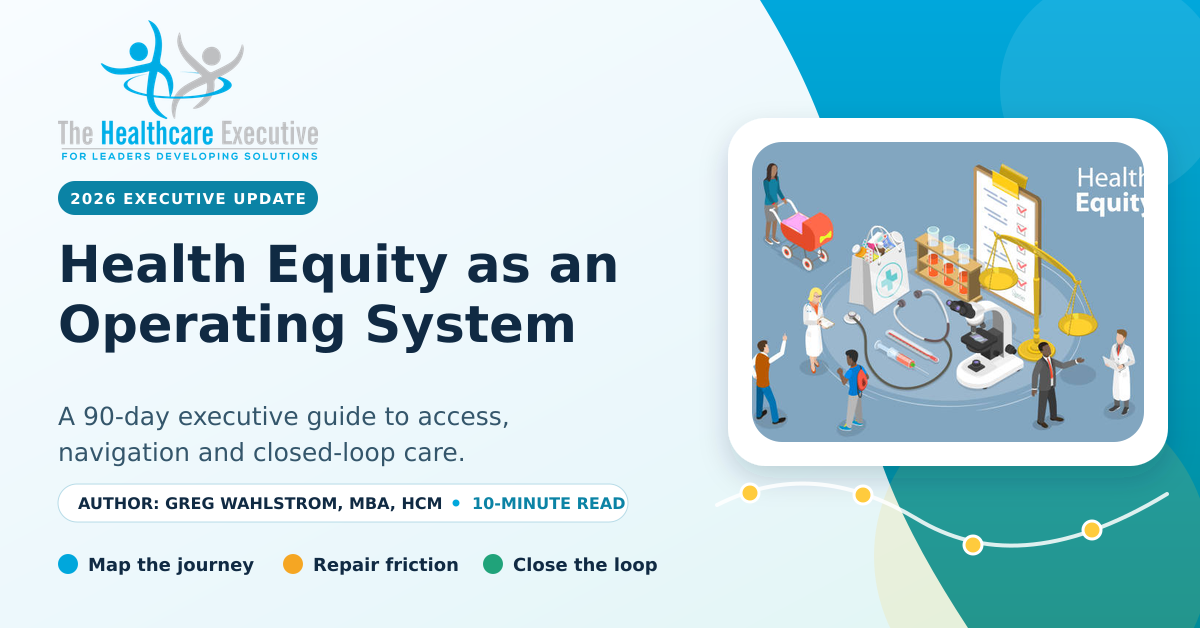 The Healthcare Executive
FOR LEADERS DEVELOPING SOLUTIONS

2026 EXECUTIVE UPDATE

Health Equity as an Operating System

A 90-day executive guide to access, navigation and closed-loop care.

AUTHOR: GREG WAHLSTROM, MBA, HCM • 10-MINUTE READ

Map the journey
Repair friction
Close the loop

Health
Equity